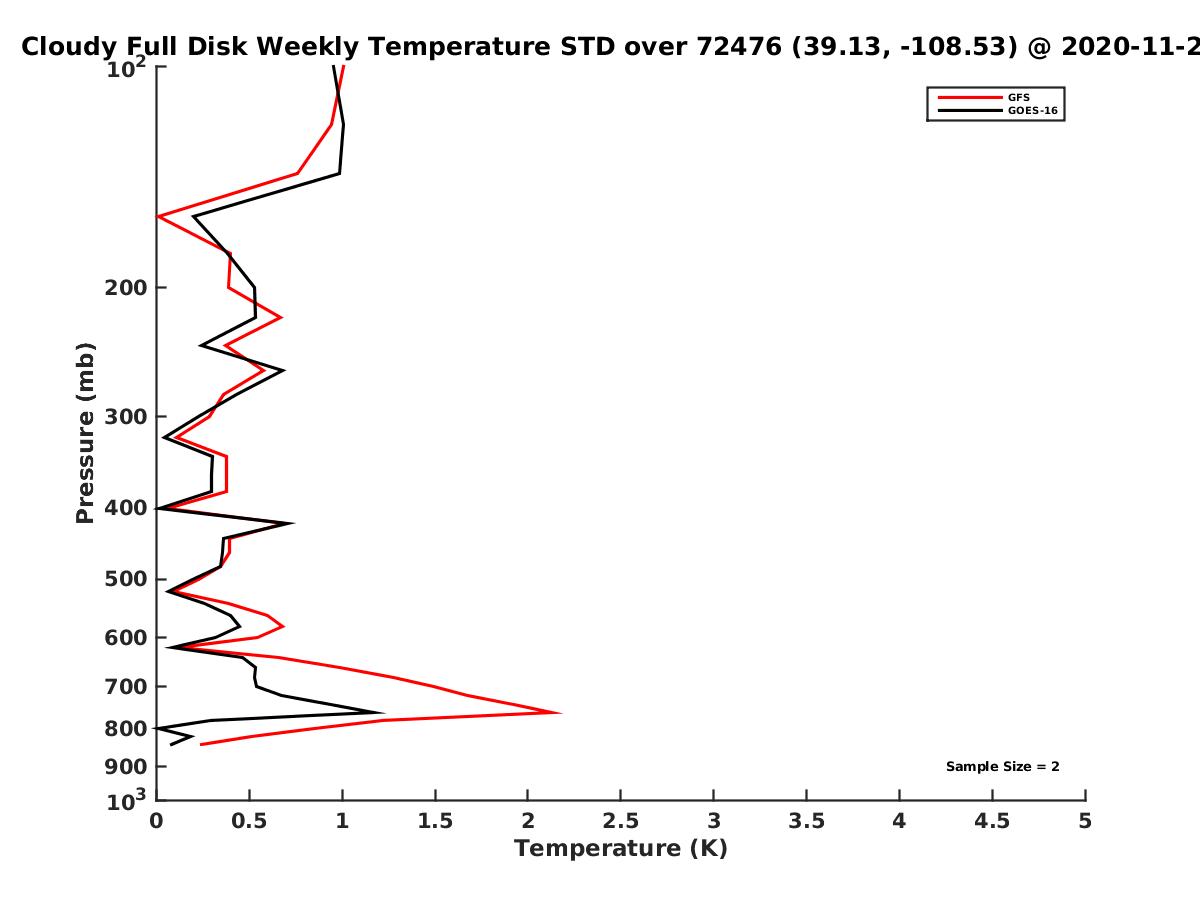 Cloudy Full Disk Weekly Temperature STD over 72476 (39.13, -108.53) @ 2020-11-2

GFS
GOES-16

Pressure (mb)

$10^2$
200
300
400
500
600
700
800
900
$10^3$

Sample Size = 2

0
0.5
1
1.5
2
2.5
3
3.5
4
4.5
5

Temperature (K)